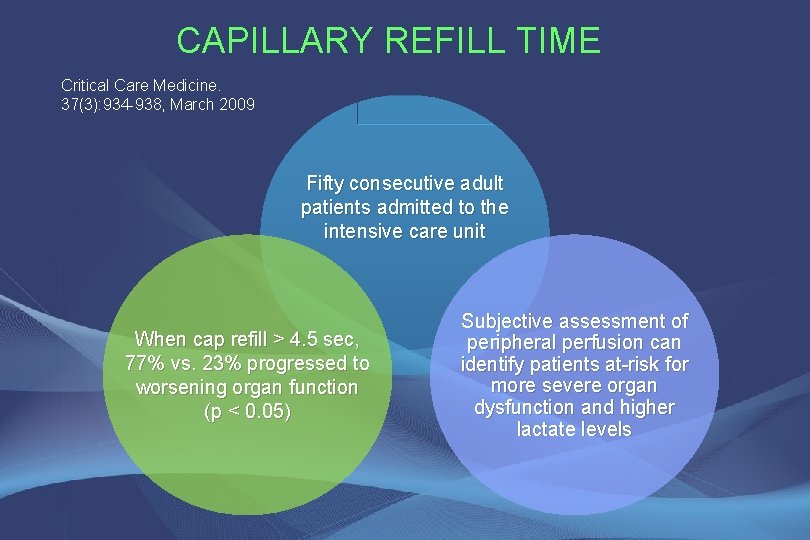 CAPILLARY REFILL TIME

Critical Care Medicine. 37(3):934-938, March 2009

Fifty consecutive adult patients admitted to the intensive care unit

When cap refill > 4.5 sec, 77% vs. 23% progressed to worsening organ function (p < 0.05)

Subjective assessment of peripheral perfusion can identify patients at-risk for more severe organ dysfunction and higher lactate levels